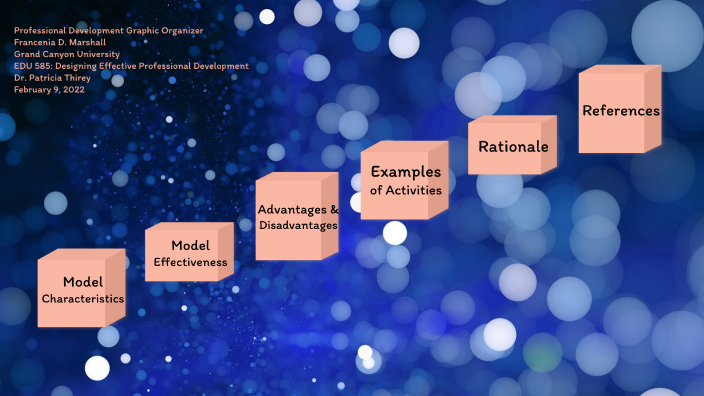 Professional Development Graphic Organizer
Francenia D. Marshall
Grand Canyon University
EDU 585: Designing Effective Professional Development
Dr. Patricia Thirey
February 9, 2022

Model Characteristics

Model Effectiveness

Advantages & Disadvantages

Examples of Activities

Rationale

References